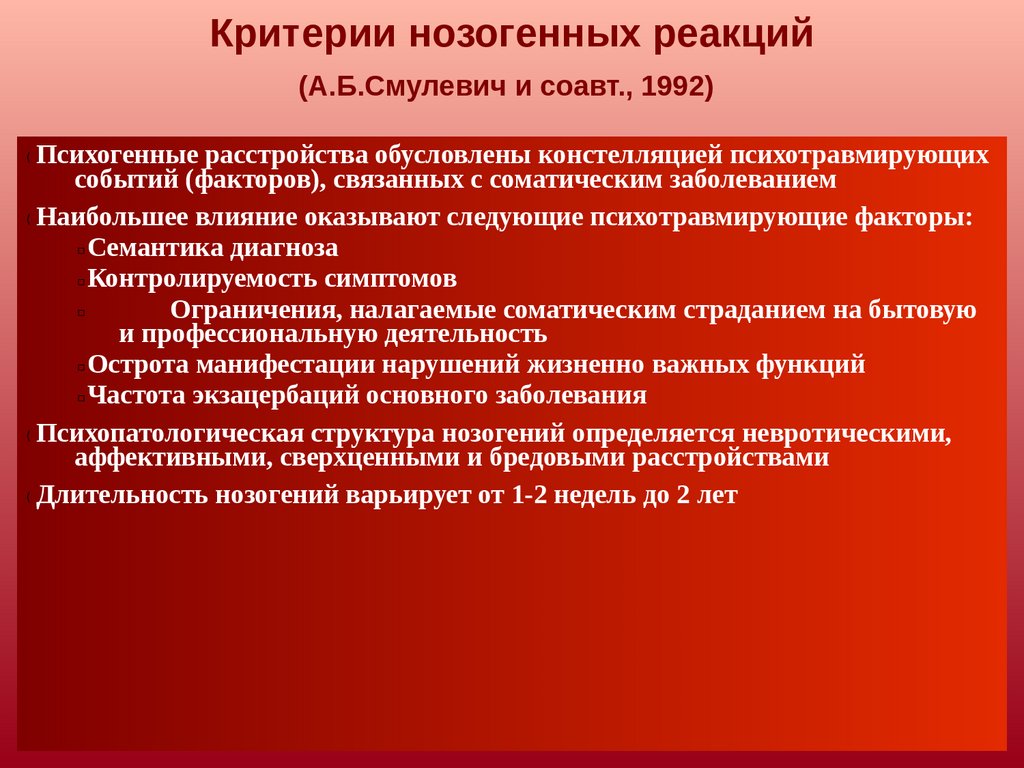 Критерии нозогенных реакций

(А.Б.Смулевич и соавт., 1992)

Психогенные расстройства обусловлены констелляцией психотравмирующих событий (факторов), связанных с соматическим заболеванием

Наибольшее влияние оказывают следующие психотравмирующие факторы:

Семантика диагноза

Контролируемость симптомов

Ограничения, налагаемые соматическим страданием на бытовую и профессиональную деятельность

Острота манифестации нарушений жизненно важных функций

Частота экзацербаций основного заболевания

Психопатологическая структура нозогений определяется невротическими, аффективными, сверхценными и бредовыми расстройствами

Длительность нозогений варьирует от 1-2 недель до 2 лет